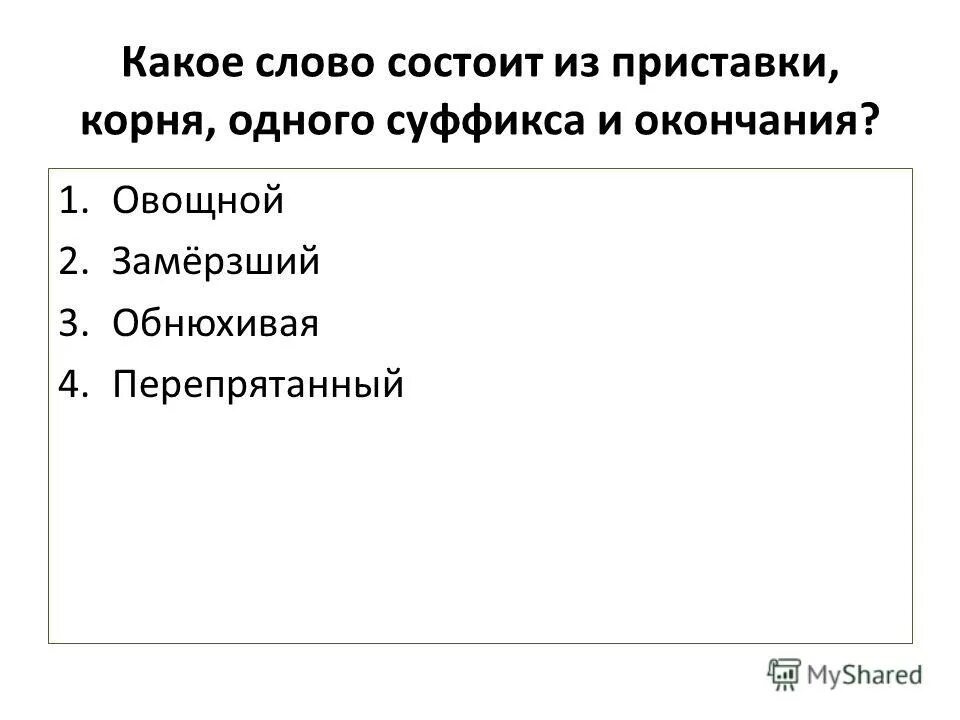 Какое слово состоит из приставки, корня, одного суффикса и окончания?

1. Овощной
2. Замёрзший
3. Обнюхивая
4. Перепрятанный

MyShared